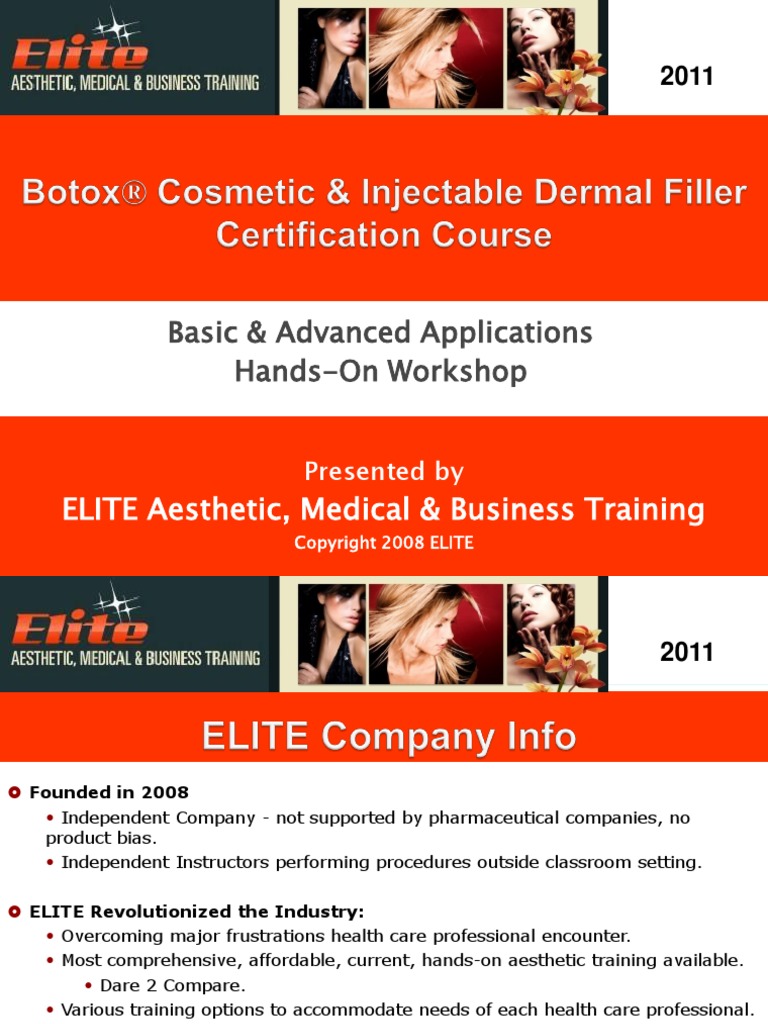 Elite
AESTHETIC, MEDICAL & BUSINESS TRAINING

2011

Botox® Cosmetic & Injectable Dermal Filler Certification Course

Basic & Advanced Applications
Hands-On Workshop

Presented by
ELITE Aesthetic, Medical & Business Training
Copyright 2008 ELITE

Elite
AESTHETIC, MEDICAL & BUSINESS TRAINING

2011

ELITE Company Info

Founded in 2008
• Independent Company - not supported by pharmaceutical companies, no product bias.
• Independent Instructors performing procedures outside classroom setting.

ELITE Revolutionized the Industry:
• Overcoming major frustrations health care professional encounter.
• Most comprehensive, affordable, current, hands-on aesthetic training available.
• Dare 2 Compare.
• Various training options to accommodate needs of each health care professional.